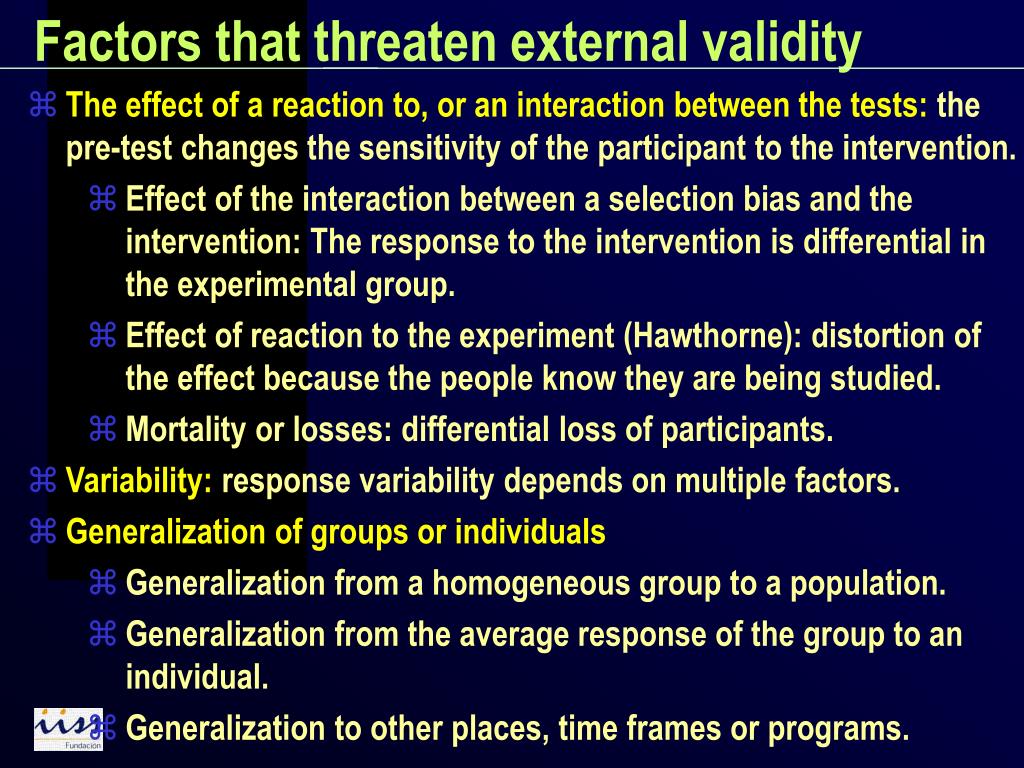 Factors that threaten external validity

⌘ The effect of a reaction to, or an interaction between the tests: the pre-test changes the sensitivity of the participant to the intervention.

⌘ Effect of the interaction between a selection bias and the intervention: The response to the intervention is differential in the experimental group.

⌘ Effect of reaction to the experiment (Hawthorne): distortion of the effect because the people know they are being studied.

⌘ Mortality or losses: differential loss of participants.

⌘ Variability: response variability depends on multiple factors.

⌘ Generalization of groups or individuals

⌘ Generalization from a homogeneous group to a population.

⌘ Generalization from the average response of the group to an individual.

⌘ Generalization to other places, time frames or programs.

iis Fundación